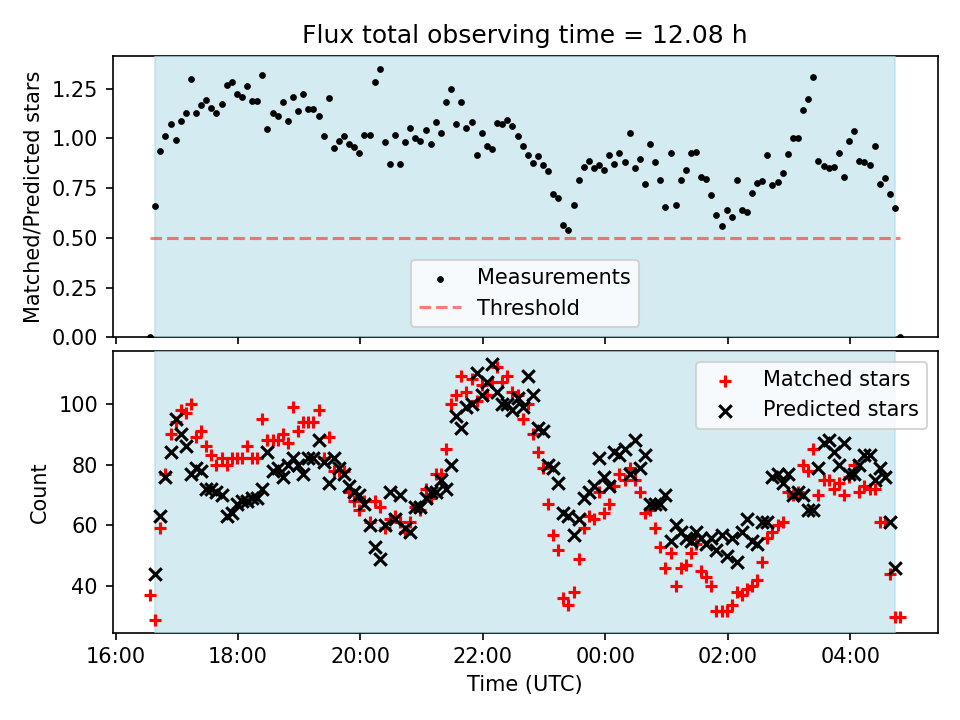 Flux total observing time = 12.08 h

Matched/Predicted stars

1.25
1.00
0.75
0.50
0.25
0.00

Measurements
Threshold

Count

100
80
60
40

Matched stars
Predicted stars

16:00
18:00
20:00
22:00
00:00
02:00
04:00

Time (UTC)